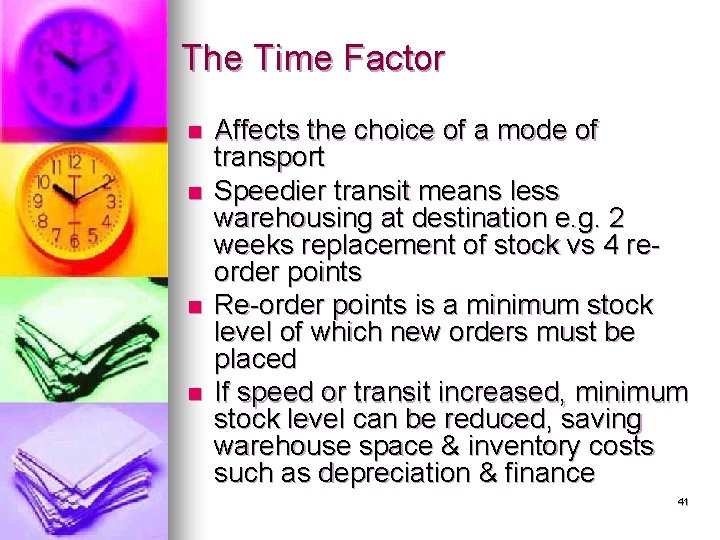 The Time Factor

- Affects the choice of a mode of transport
- Speedier transit means less warehousing at destination e.g. 2 weeks replacement of stock vs 4 re-order points
- Re-order points is a minimum stock level of which new orders must be placed
- If speed or transit increased, minimum stock level can be reduced, saving warehouse space & inventory costs such as depreciation & finance

41